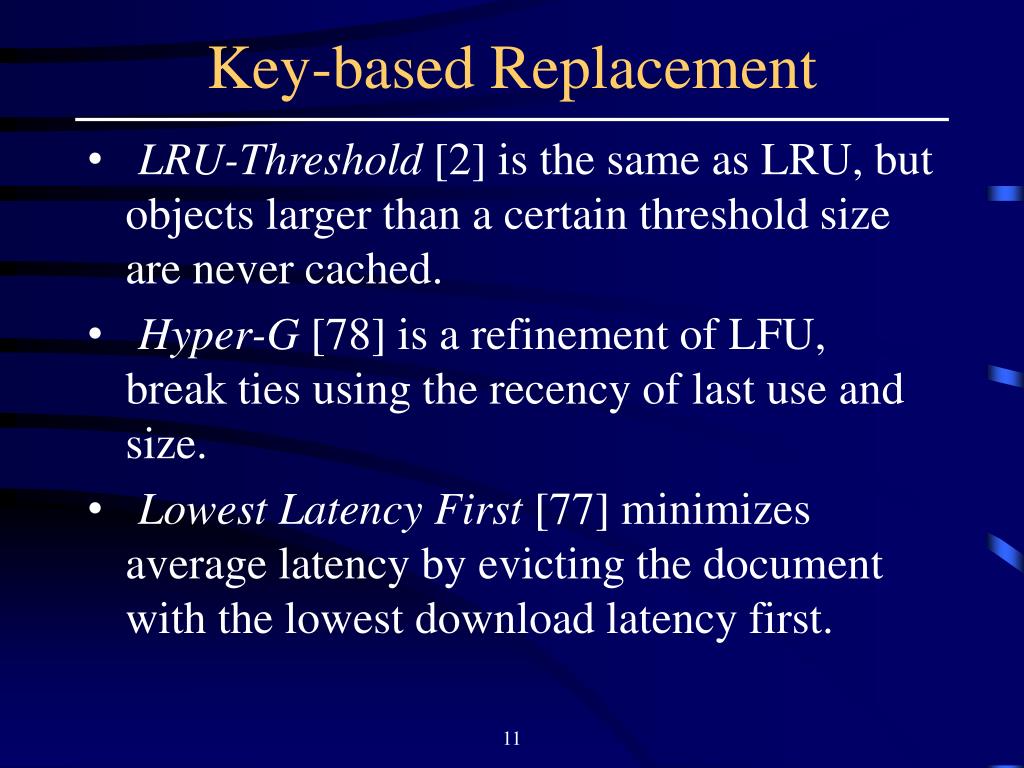 Key-based Replacement

• LRU-Threshold [2] is the same as LRU, but objects larger than a certain threshold size are never cached.

• Hyper-G [78] is a refinement of LFU, break ties using the recency of last use and size.

• Lowest Latency First [77] minimizes average latency by evicting the document with the lowest download latency first.

11